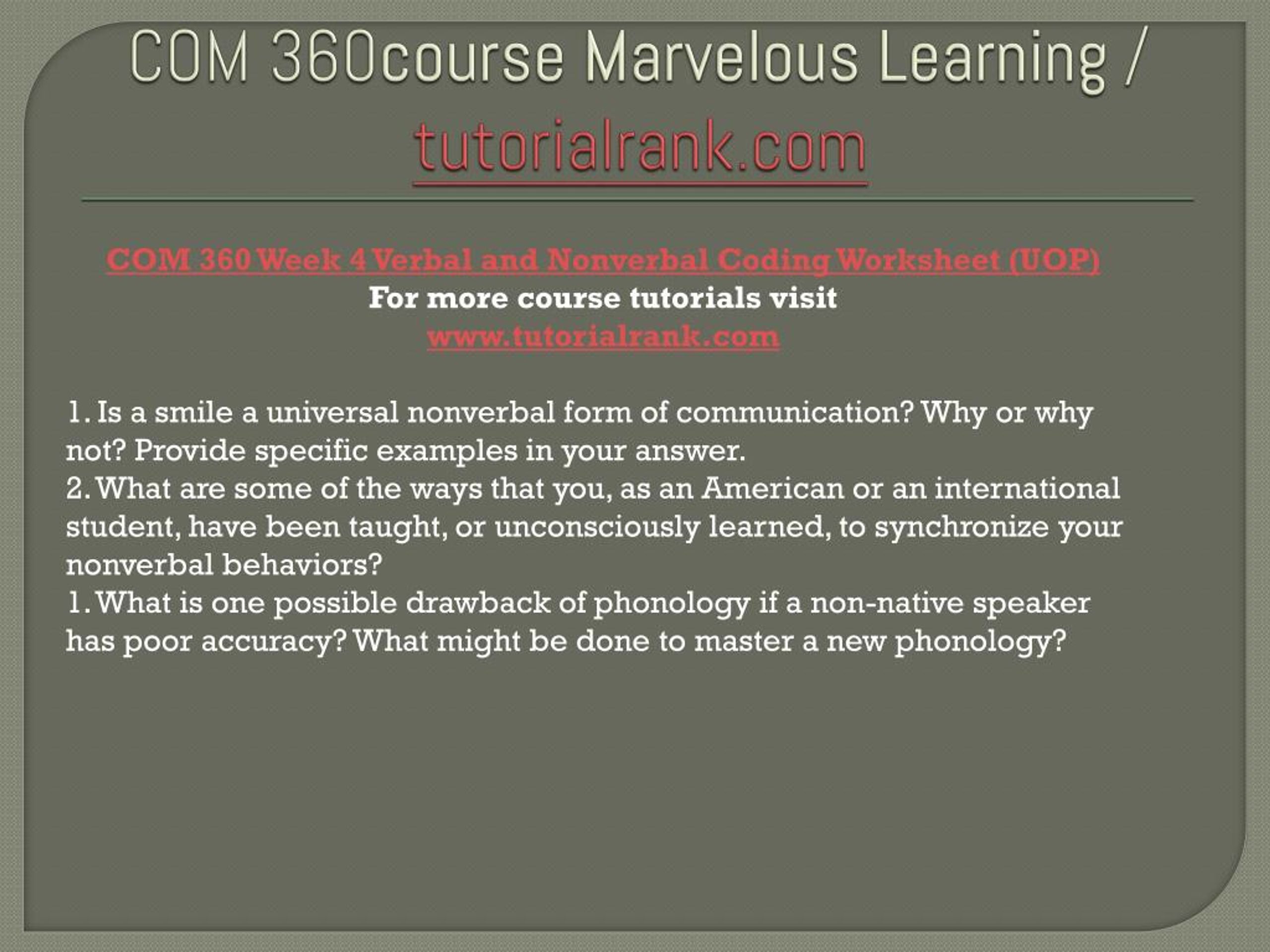 COM 360course Marvelous Learning / tutorialrank.com

COM 360 Week 4 Verbal and Nonverbal Coding Worksheet (UOP)
For more course tutorials visit
www.tutorialrank.com

1. Is a smile a universal nonverbal form of communication? Why or why not? Provide specific examples in your answer.
2. What are some of the ways that you, as an American or an international student, have been taught, or unconsciously learned, to synchronize your nonverbal behaviors?
1. What is one possible drawback of phonology if a non-native speaker has poor accuracy? What might be done to master a new phonology?